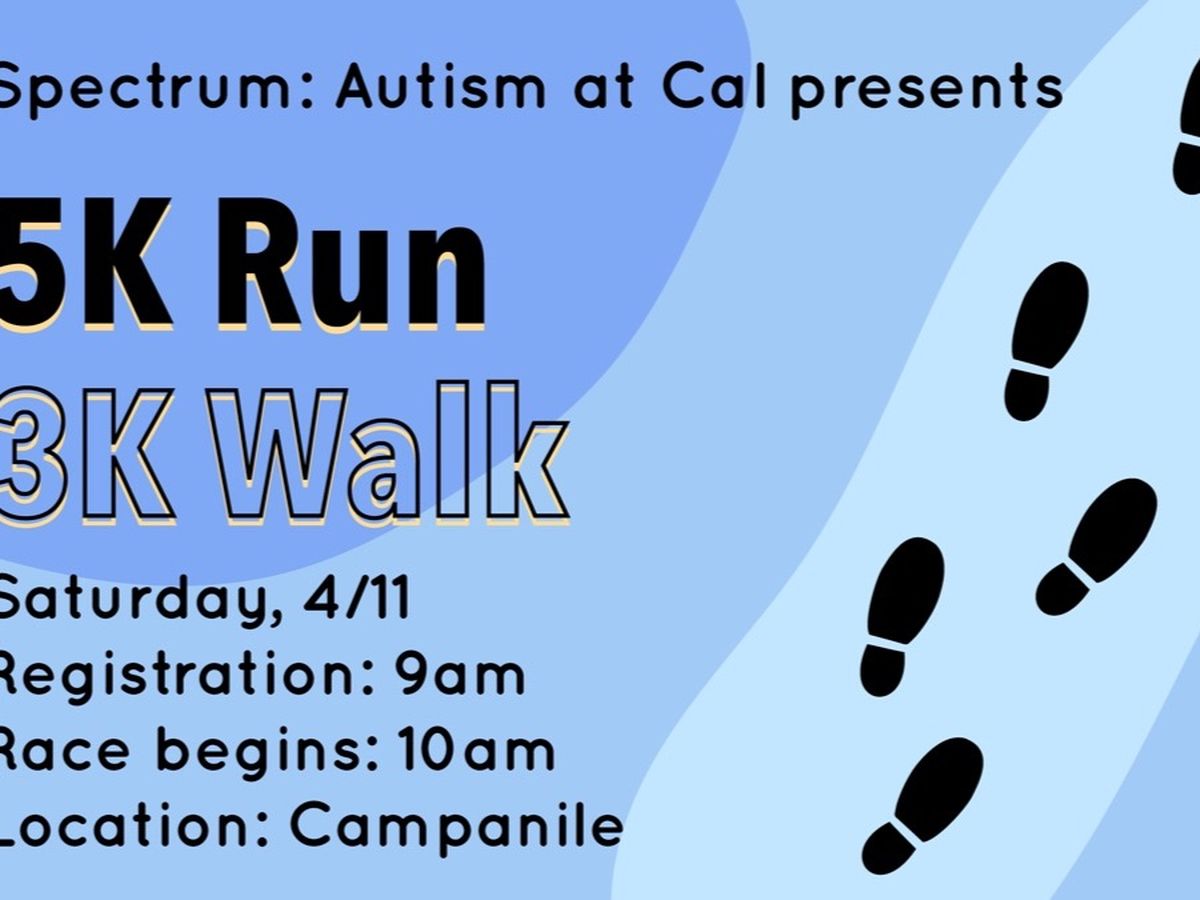 Spectrum: Autism at Cal presents

5K Run
3K Walk

Saturday, 4/11
Registration: 9am
Race begins: 10am
Location: Campanile